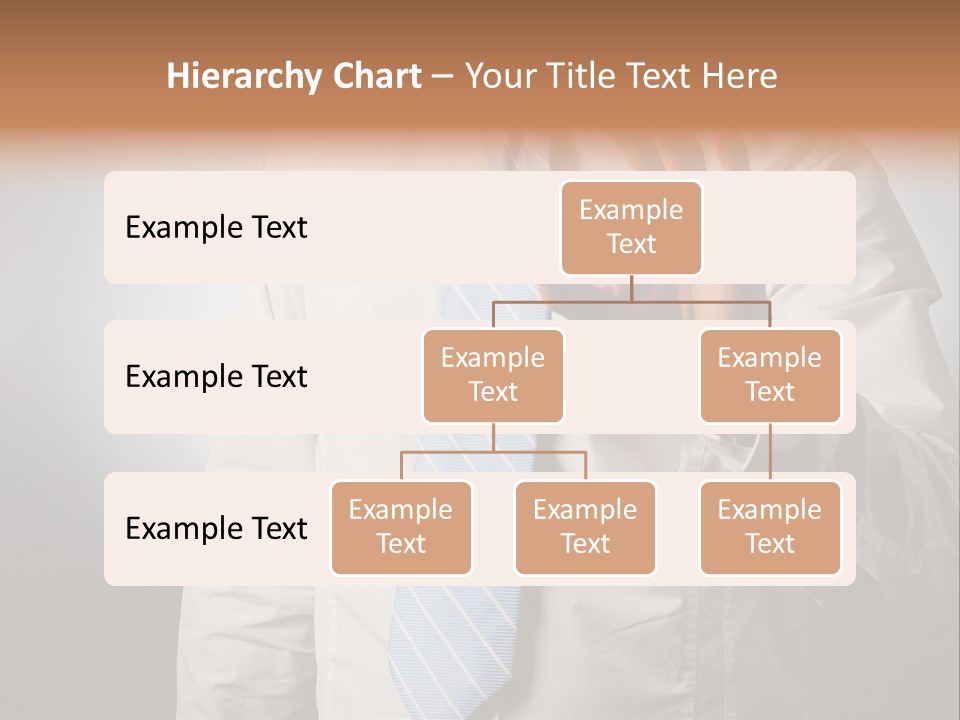 Hierarchy Chart – Your Title Text Here

Example Text

Example Text

Example Text

Example Text

Example Text

Example Text

Example Text

Example Text

Example Text